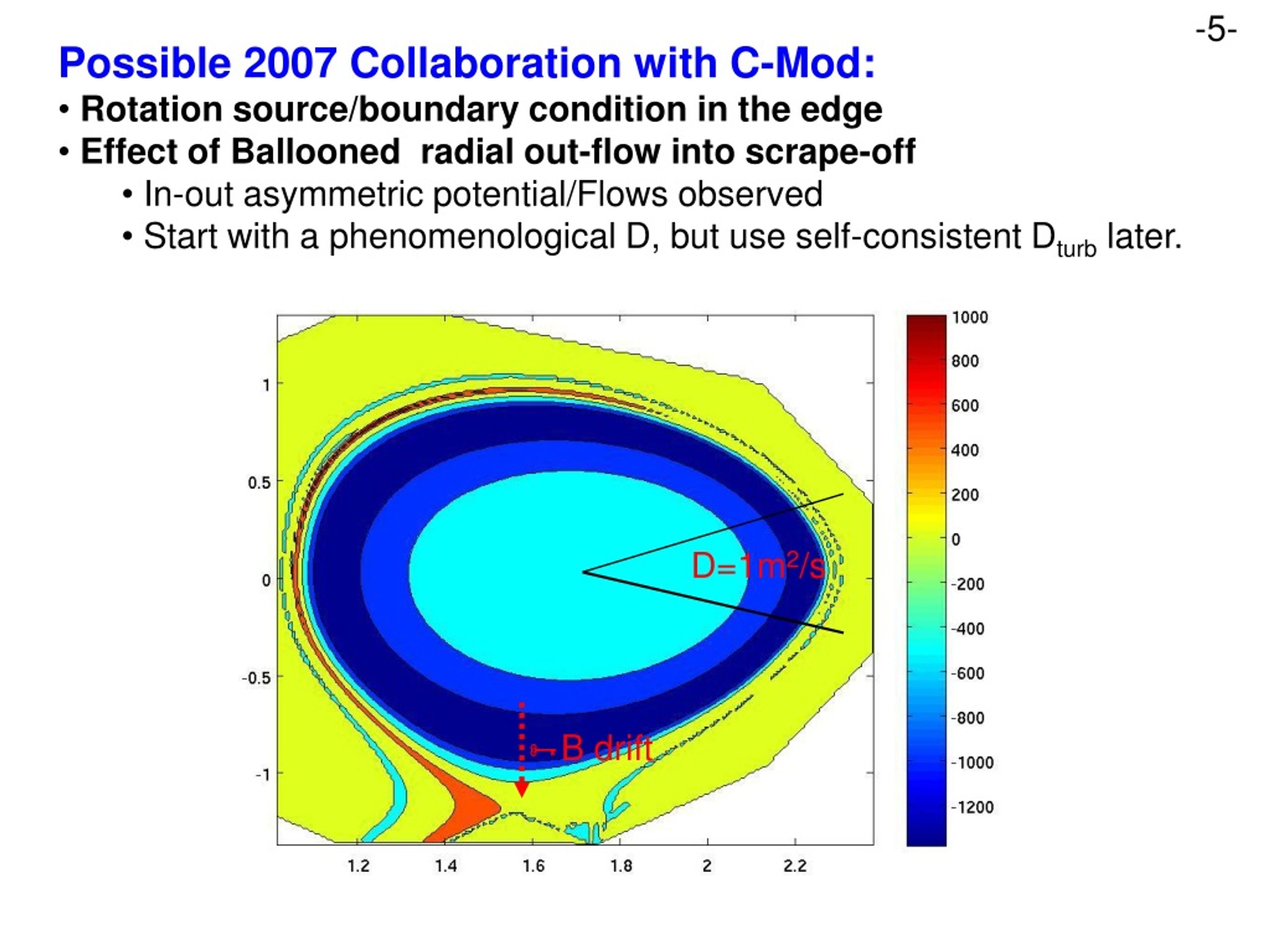 -5-

Possible 2007 Collaboration with C-Mod:

• Rotation source/boundary condition in the edge

• Effect of Ballooned radial out-flow into scrape-off

• In-out asymmetric potential/Flows observed

• Start with a phenomenological D, but use self-consistent $D_{turb}$ later.

1

0.5

0

-0.5

-1

1.2 1.4 1.6 1.8 2 2.2

$D=1m^2/s$

B drift

1000
800
600
400
200
0
-200
-400
-600
-800
-1000
-1200